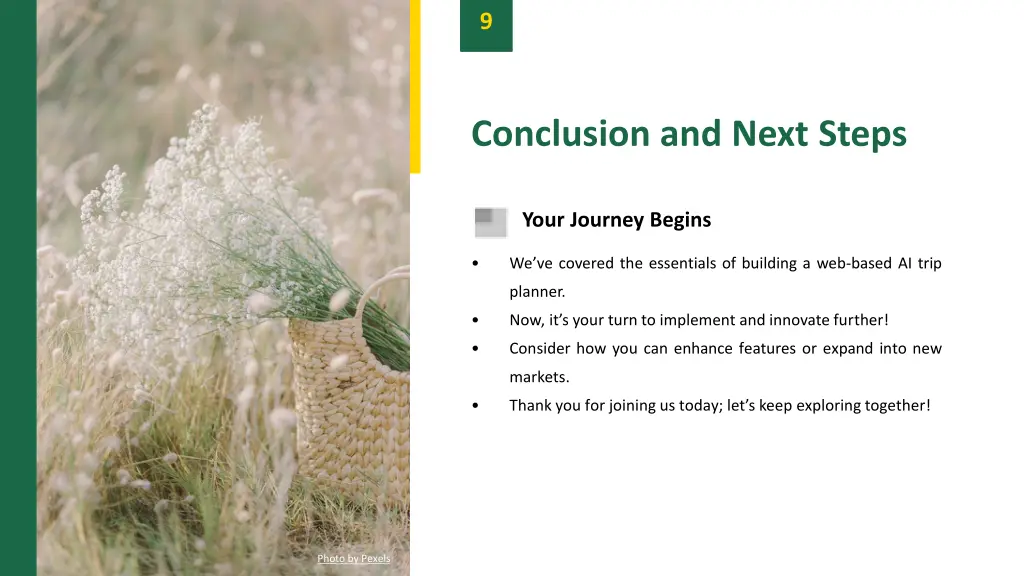 9

Conclusion and Next Steps

Your Journey Begins

• We've covered the essentials of building a web-based AI trip planner.
• Now, it's your turn to implement and innovate further!
• Consider how you can enhance features or expand into new markets.
• Thank you for joining us today; let's keep exploring together!

Photo by Pexels